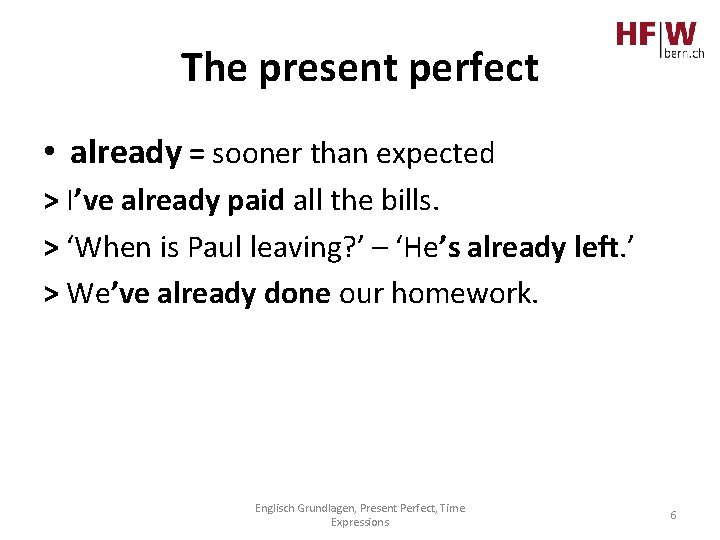 HF|W bern.ch

The present perfect

• already = sooner than expected

> I've already paid all the bills.

> 'When is Paul leaving?' – 'He's already left.'

> We've already done our homework.

Englisch Grundlagen, Present Perfect, Time Expressions

6